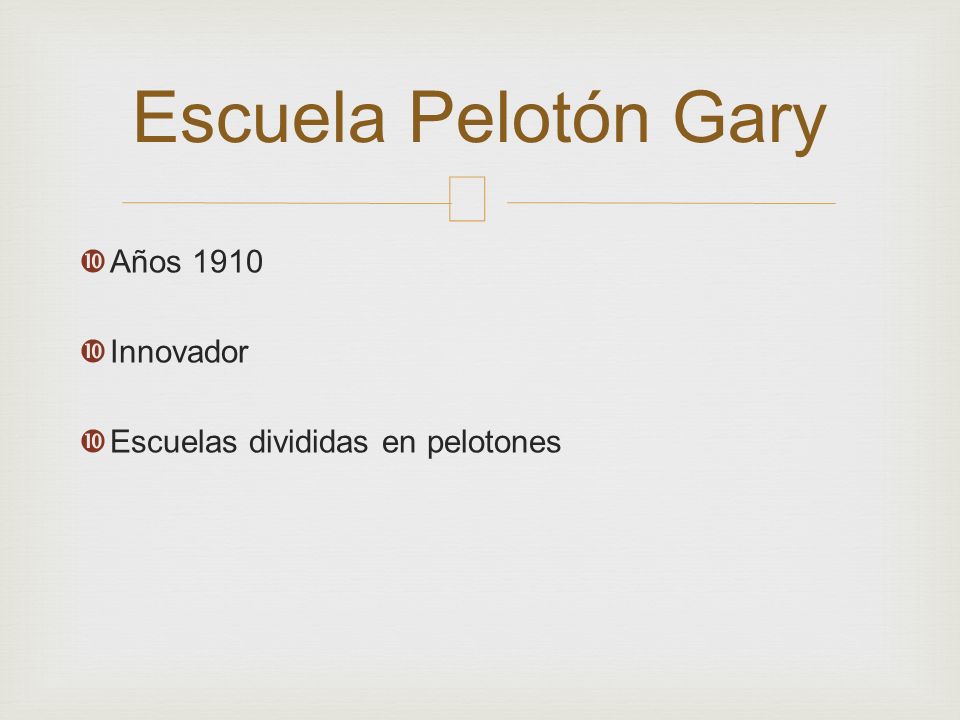 Escuela Pelotón Gary

Años 1910

Innovador

Escuelas divididas en pelotones